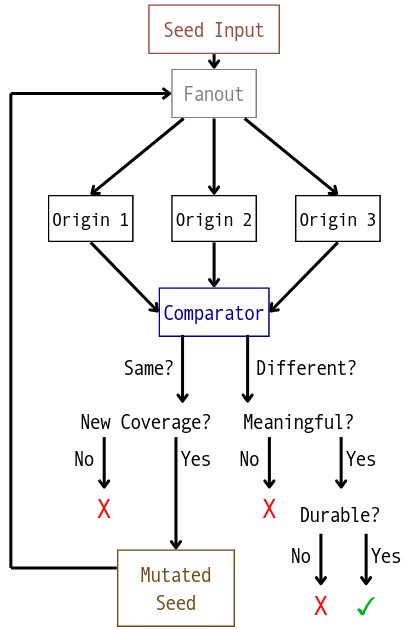 Seed Input

Fanout

Origin 1

Origin 2

Origin 3

Comparator

Same?

Different?

New Coverage?

Meaningful?

No

Yes

No

Yes

X

X

Durable?

No

Yes

Mutated Seed

X

✓